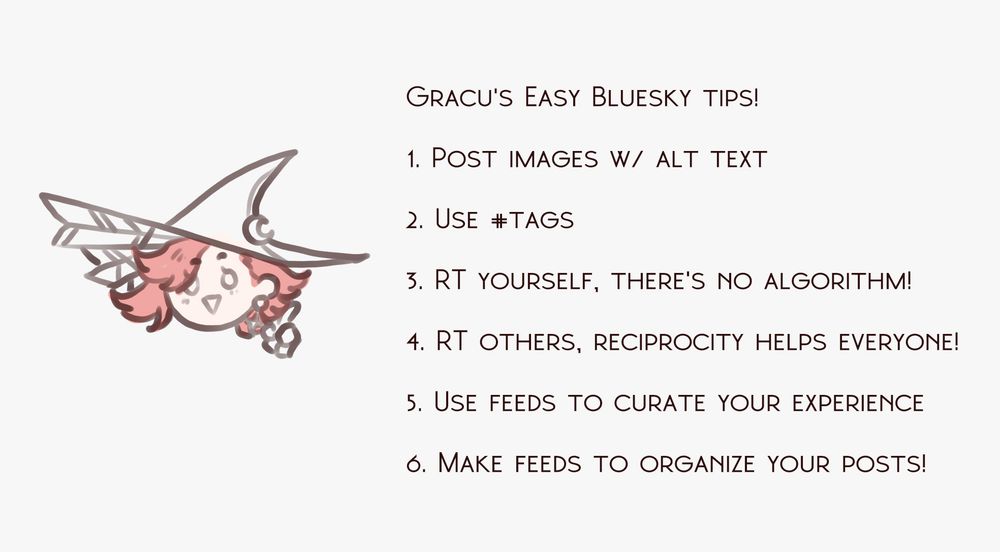 Gracu's Easy Bluesky tips!

1. Post images w/ alt text

2. Use #tags

3. RT yourself, there's no algorithm!

4. RT others, reciprocity helps everyone!

5. Use feeds to curate your experience

6. Make feeds to organize your posts!